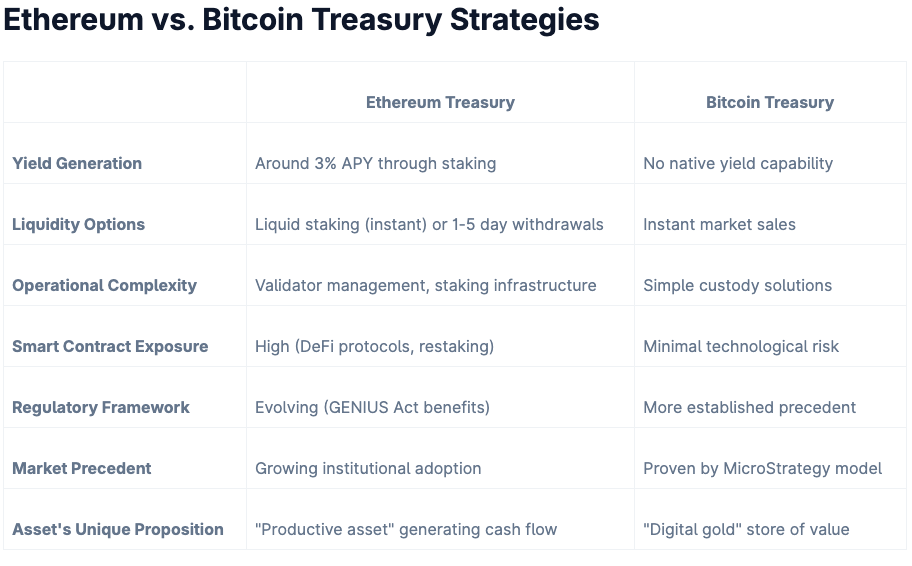 Ethereum vs. Bitcoin Treasury Strategies

| | Ethereum Treasury | Bitcoin Treasury |
|---|---|---|
| Yield Generation | Around 3% APY through staking | No native yield capability |
| Liquidity Options | Liquid staking (instant) or 1-5 day withdrawals | Instant market sales |
| Operational Complexity | Validator management, staking infrastructure | Simple custody solutions |
| Smart Contract Exposure | High (DeFi protocols, restaking) | Minimal technological risk |
| Regulatory Framework | Evolving (GENIUS Act benefits) | More established precedent |
| Market Precedent | Growing institutional adoption | Proven by MicroStrategy model |
| Asset's Unique Proposition | "Productive asset" generating cash flow | "Digital gold" store of value |